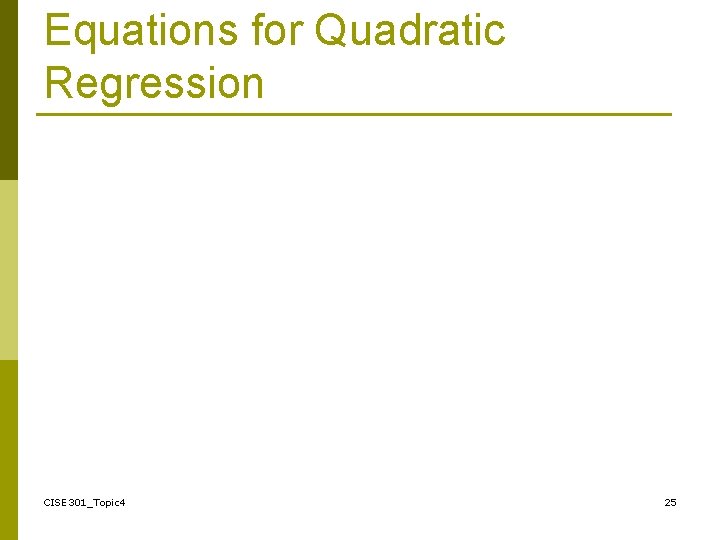 Equations for Quadratic Regression

CISE301_Topic4

25